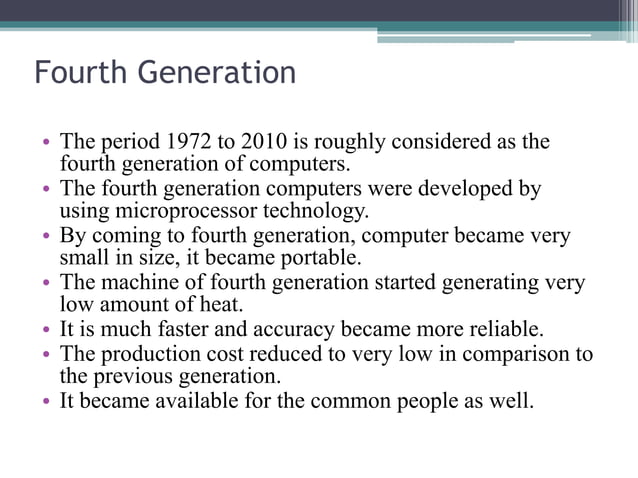 Fourth Generation

• The period 1972 to 2010 is roughly considered as the fourth generation of computers.
• The fourth generation computers were developed by using microprocessor technology.
• By coming to fourth generation, computer became very small in size, it became portable.
• The machine of fourth generation started generating very low amount of heat.
• It is much faster and accuracy became more reliable.
• The production cost reduced to very low in comparison to the previous generation.
• It became available for the common people as well.